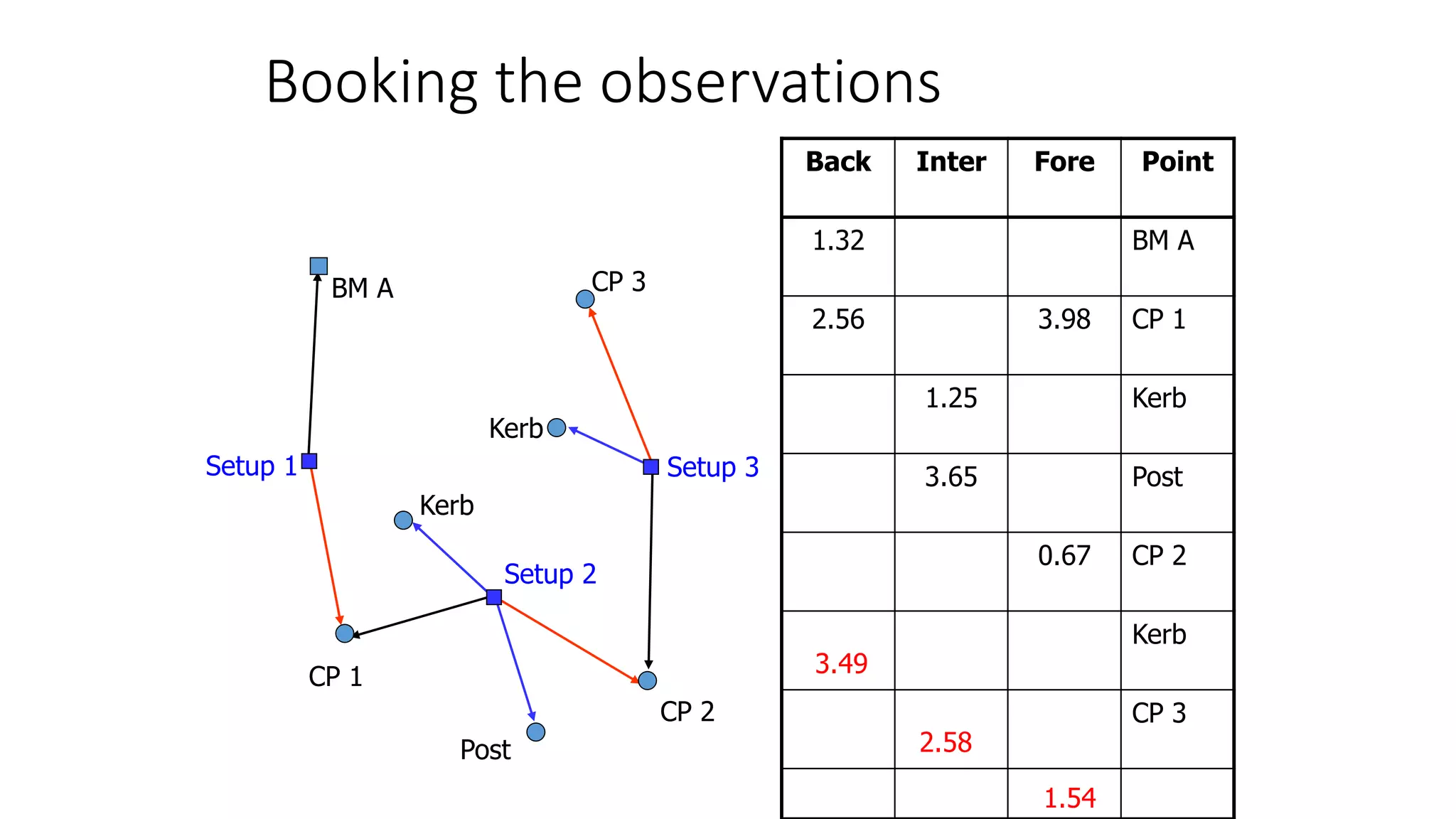 Booking the observations

BM A
CP 3
Kerb
Setup 1
Setup 3
Kerb
Setup 2
CP 1
CP 2
Post

| Back | Inter | Fore | Point |
|---|---|---|---|
| 1.32 | | | BM A |
| 2.56 | | 3.98 | CP 1 |
| | 1.25 | | Kerb |
| | 3.65 | | Post |
| | | 0.67 | CP 2 |
| 3.49 | | | Kerb |
| | 2.58 | | CP 3 |
| | | 1.54 | |